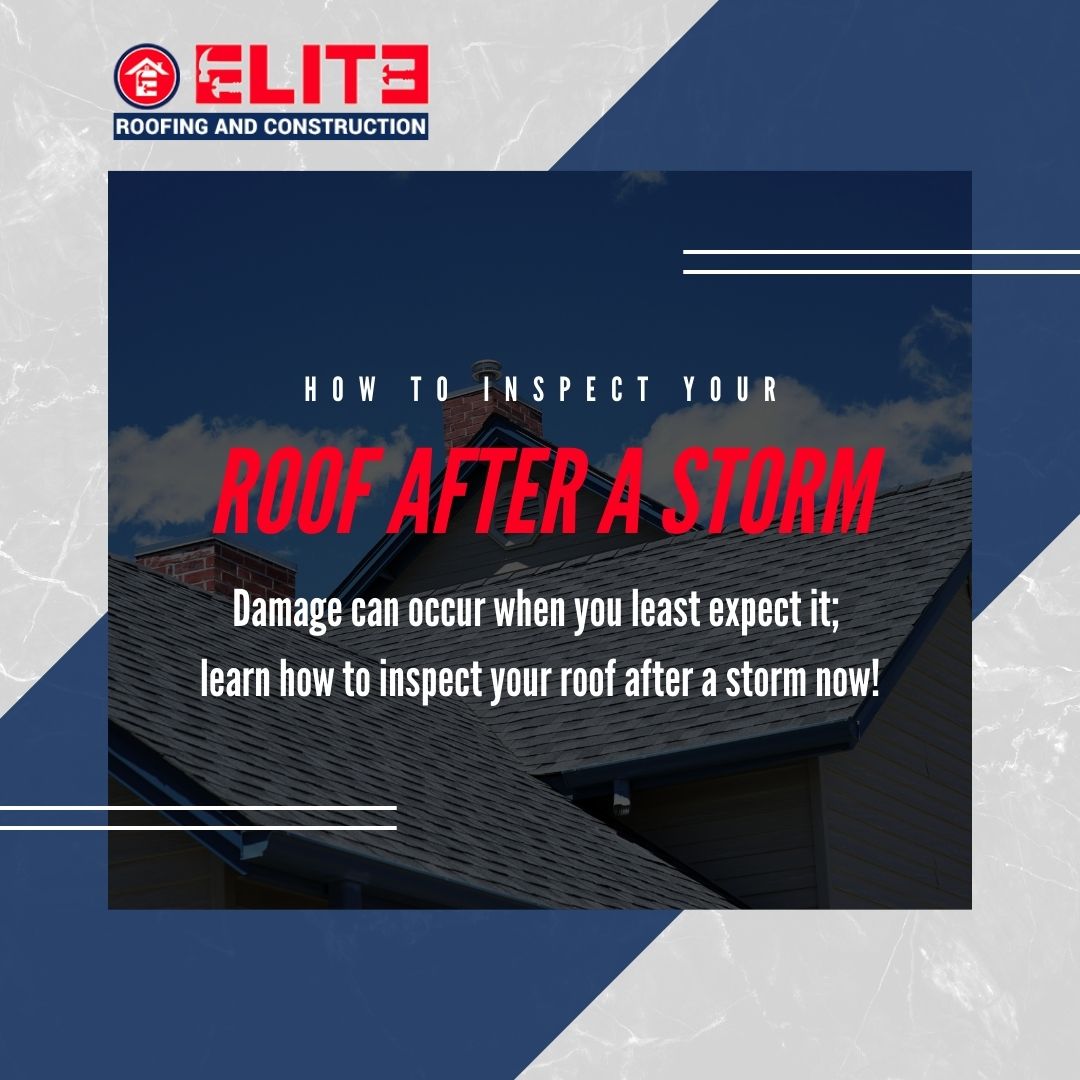 ELITE
ROOFING AND CONSTRUCTION

HOW TO INSPECT YOUR

ROOF AFTER A STORM

Damage can occur when you least expect it; learn how to inspect your roof after a storm now!